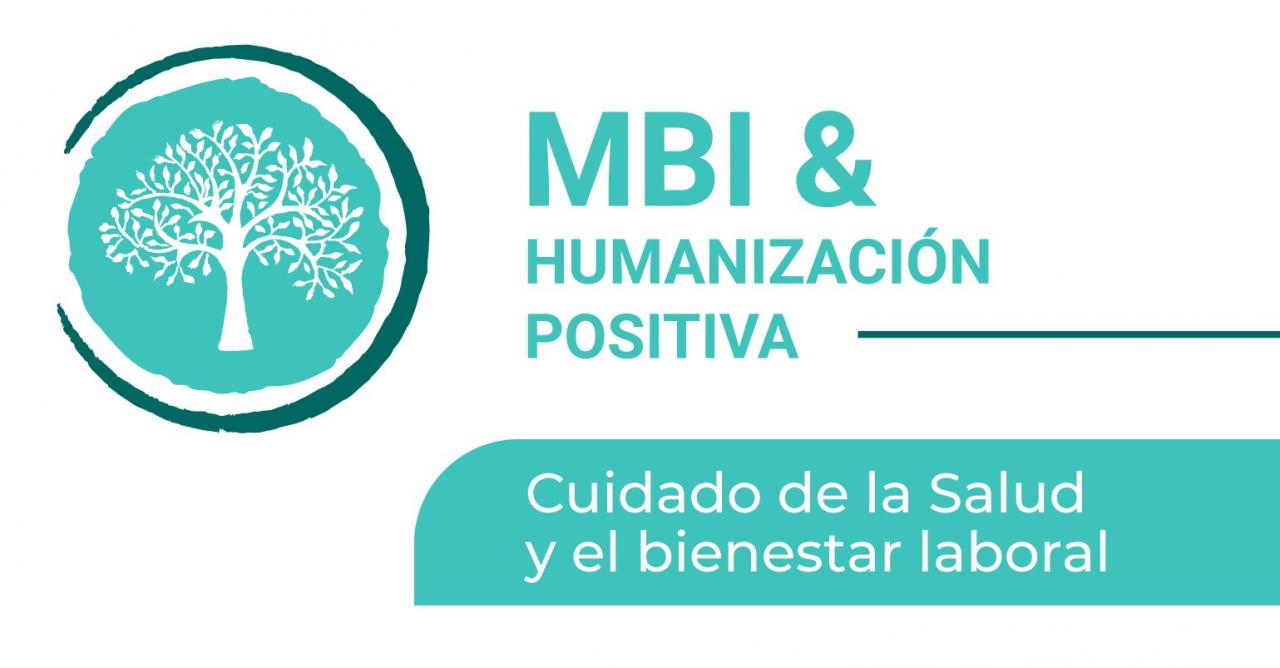 MBI &
HUMANIZACIÓN
POSITIVA

Cuidado de la Salud
y el bienestar laboral